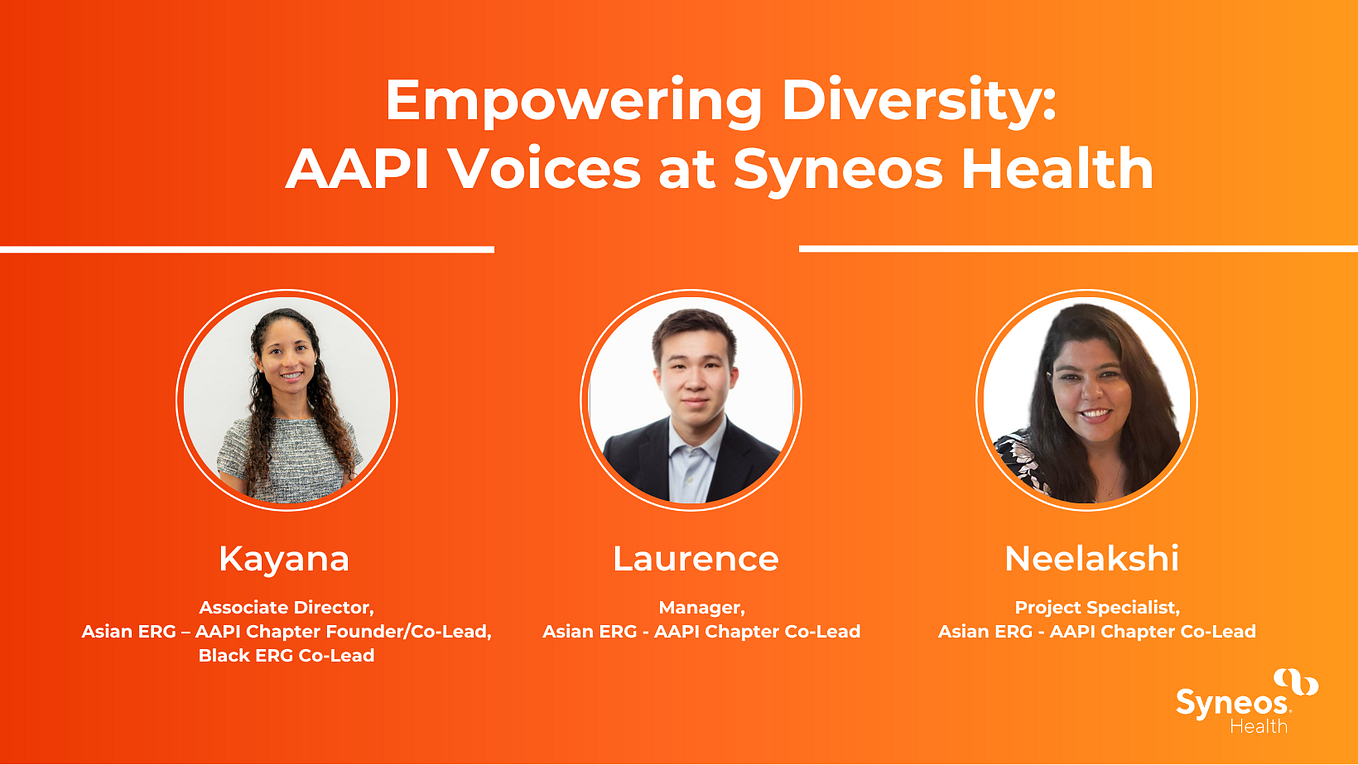 Empowering Diversity:
AAPI Voices at Syneos Health

Kayana

Associate Director,
Asian ERG – AAPI Chapter Founder/Co-Lead,
Black ERG Co-Lead

Laurence

Manager,
Asian ERG - AAPI Chapter Co-Lead

Neelakshi

Project Specialist,
Asian ERG - AAPI Chapter Co-Lead

Syneos. Health